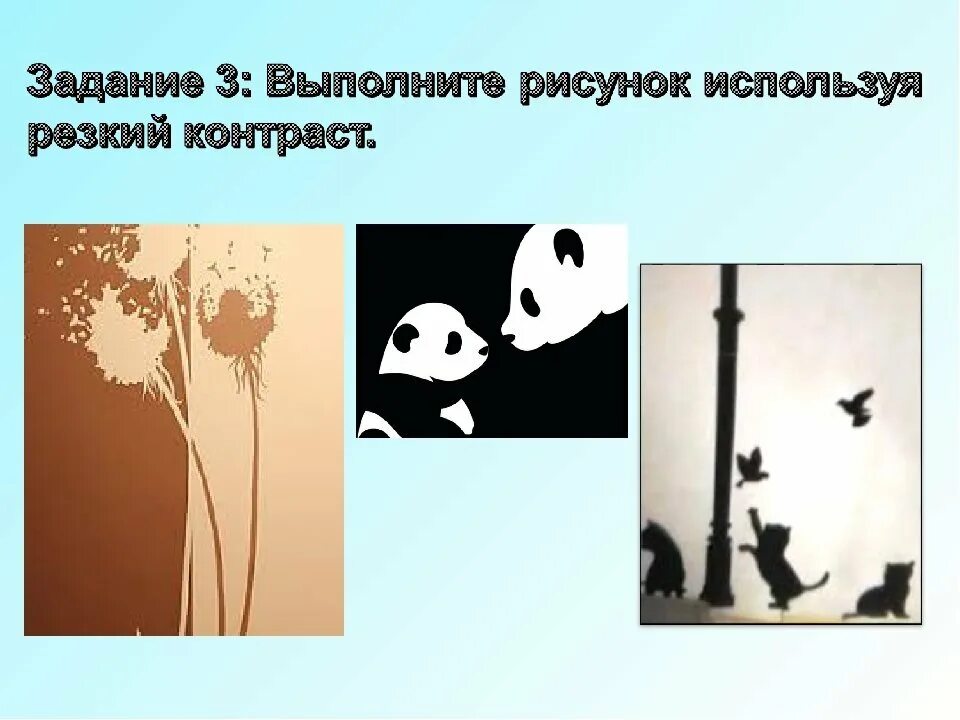 Задание 3: Выполните рисунок используя резкий контраст.